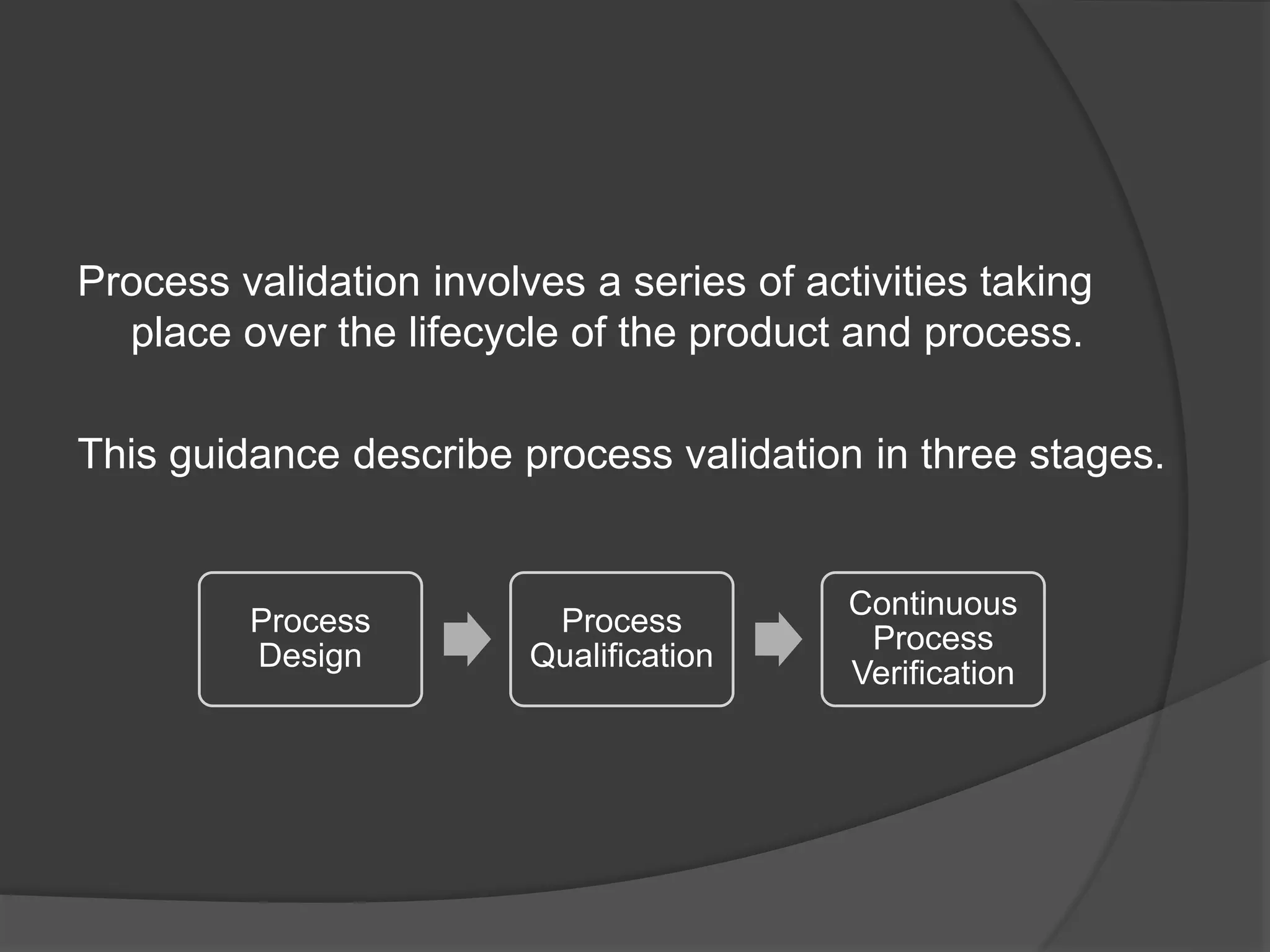 Process validation involves a series of activities taking place over the lifecycle of the product and process.

This guidance describe process validation in three stages.

Process Design

Process Qualification

Continuous Process Verification